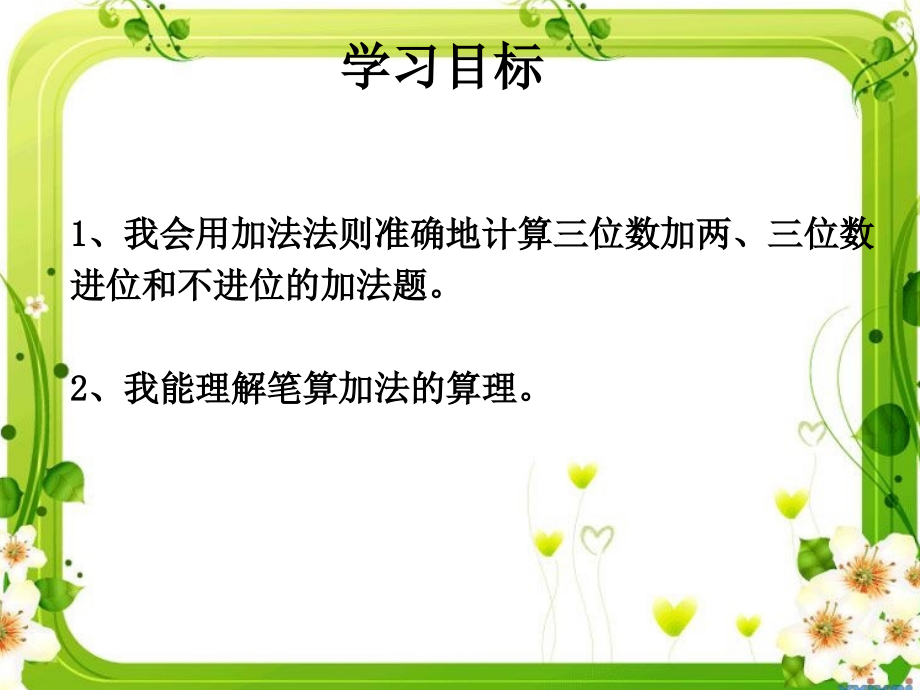 学习目标

1、我会用加法法则准确地计算三位数加两、三位数进位和不进位的加法题。

2、我能理解笔算加法的算理。